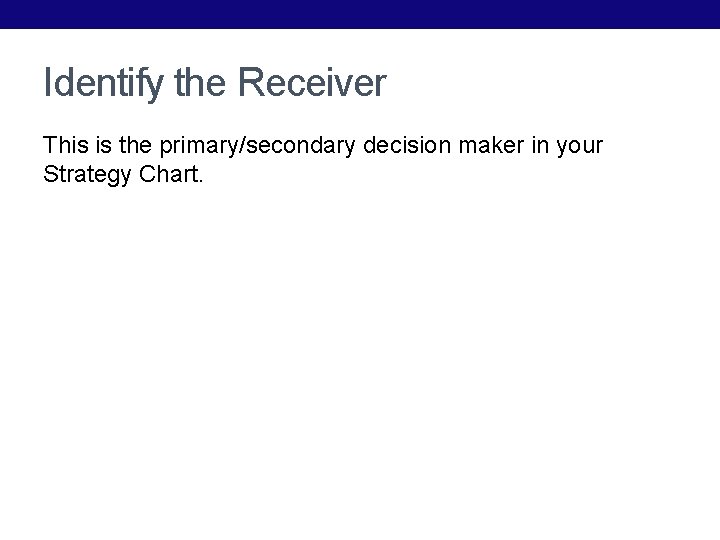 Identify the Receiver

This is the primary/secondary decision maker in your Strategy Chart.